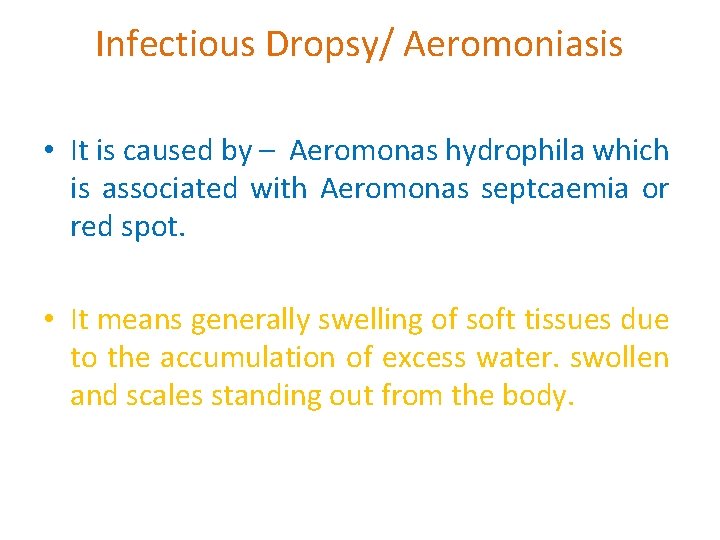 Infectious Dropsy/ Aeromoniasis

• It is caused by – Aeromonas hydrophila which is associated with Aeromonas septcaemia or red spot.

• It means generally swelling of soft tissues due to the accumulation of excess water. swollen and scales standing out from the body.